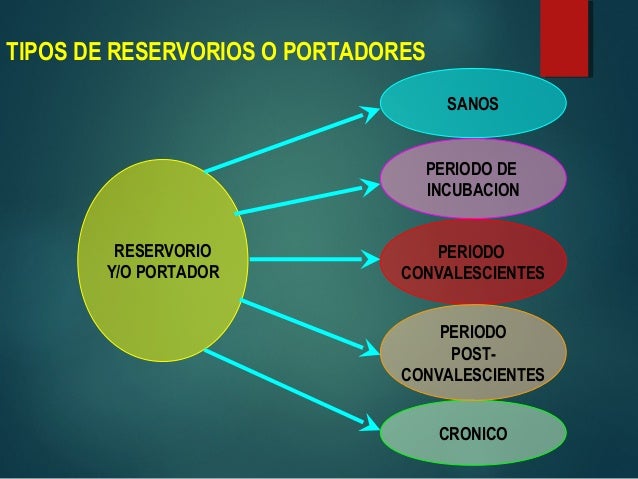 TIPOS DE RESERVORIOS O PORTADORES

RESERVORIO Y/O PORTADOR

SANOS

PERIODO DE INCUBACION

PERIODO CONVALESCIENTES

PERIODO POST-CONVALESCIENTES

CRONICO